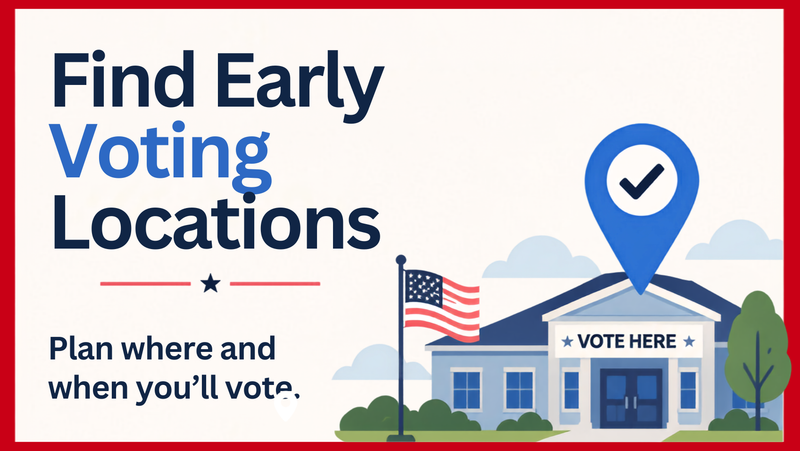 Find Early Voting Locations

Plan where and when you'll vote.

★ VOTE HERE ★